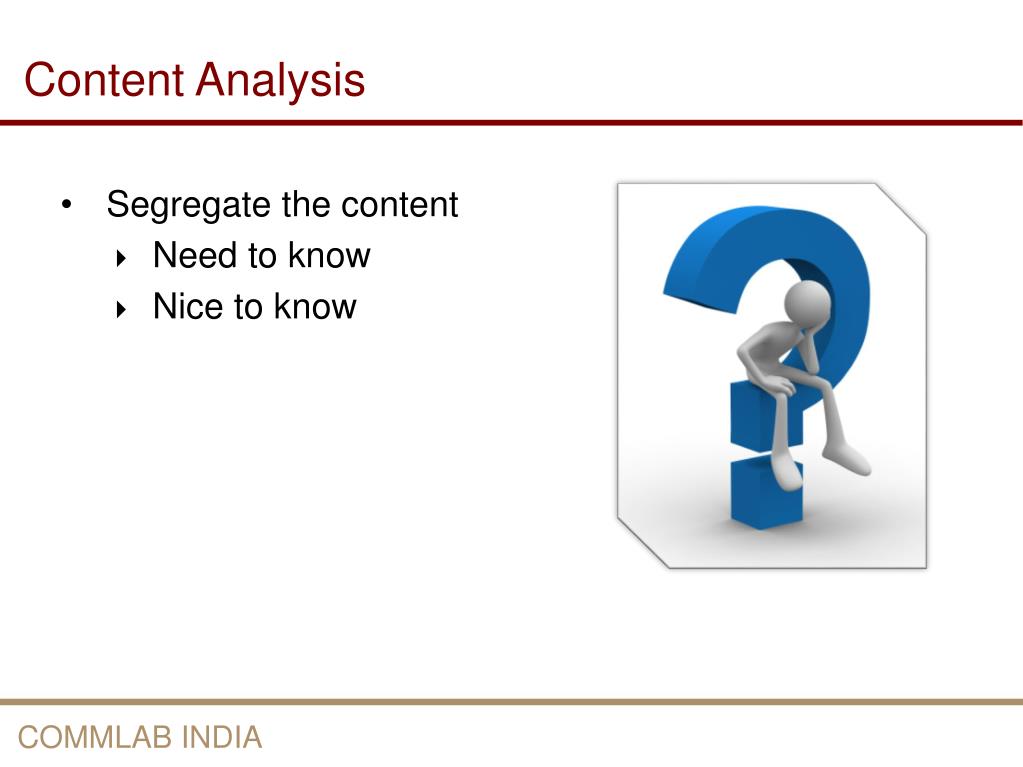 Content Analysis

• Segregate the content
  ‣ Need to know
  ‣ Nice to know

COMMLAB INDIA